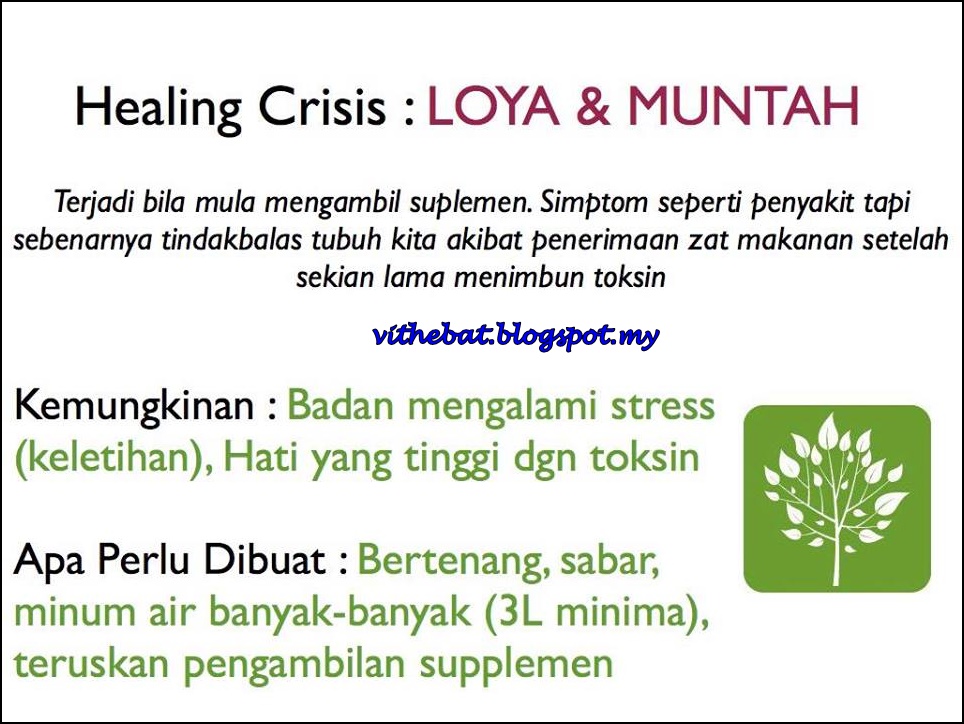 Healing Crisis : LOYA & MUNTAH

Terjadi bila mula mengambil suplemen. Simptom seperti penyakit tapi sebenarnya tindakbalas tubuh kita akibat penerimaan zat makanan setelah sekian lama menimbun toksin

vithebat.blogspot.my

Kemungkinan : Badan mengalami stress (keletihan), Hati yang tinggi dgn toksin

Apa Perlu Dibuat : Bertenang, sabar, minum air banyak-banyak (3L minima), teruskan pengambilan supplemen